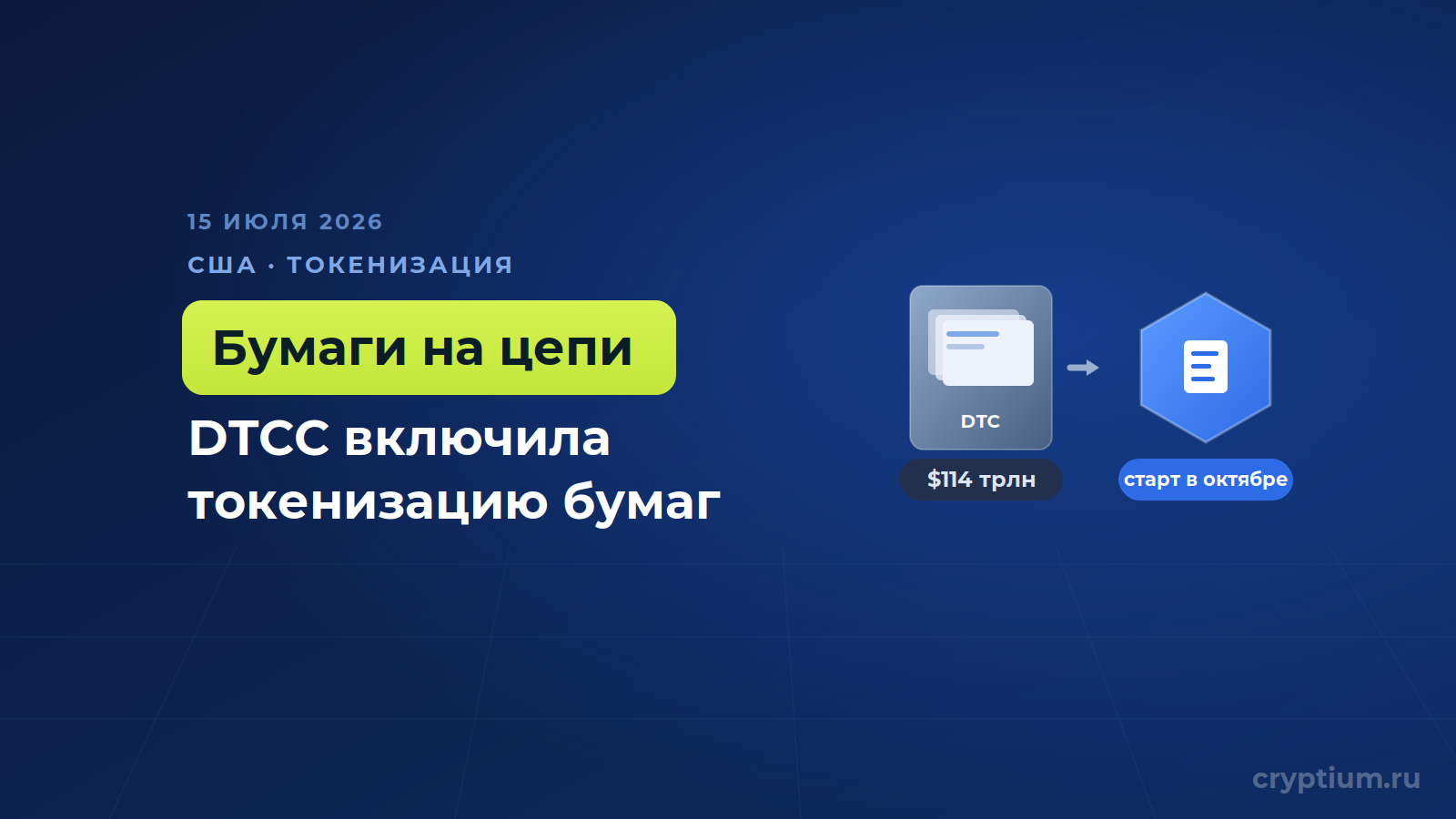 15 ИЮЛЯ 2026

США · ТОКЕНИЗАЦИЯ

Бумаги на цепи

DTCC включила токенизацию бумаг

DTC

$114 трлн

старт в октябре

cryptium.ru